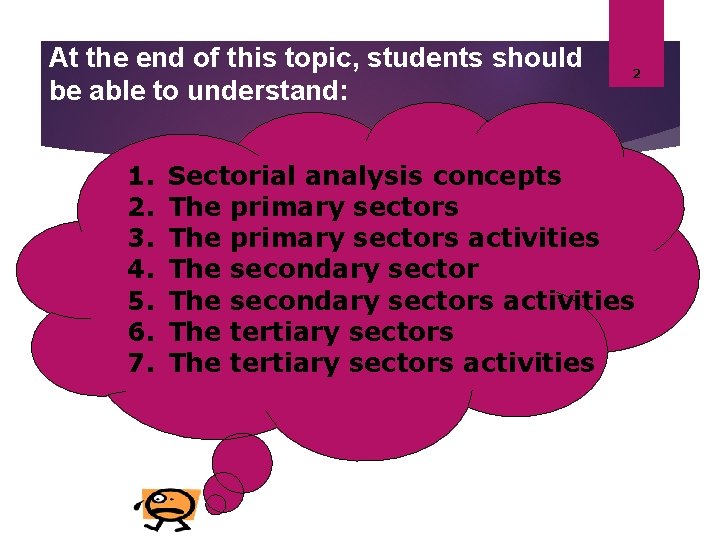 At the end of this topic, students should be able to understand:

2

1. Sectorial analysis concepts
2. The primary sectors
3. The primary sectors activities
4. The secondary sector
5. The secondary sectors activities
6. The tertiary sectors
7. The tertiary sectors activities